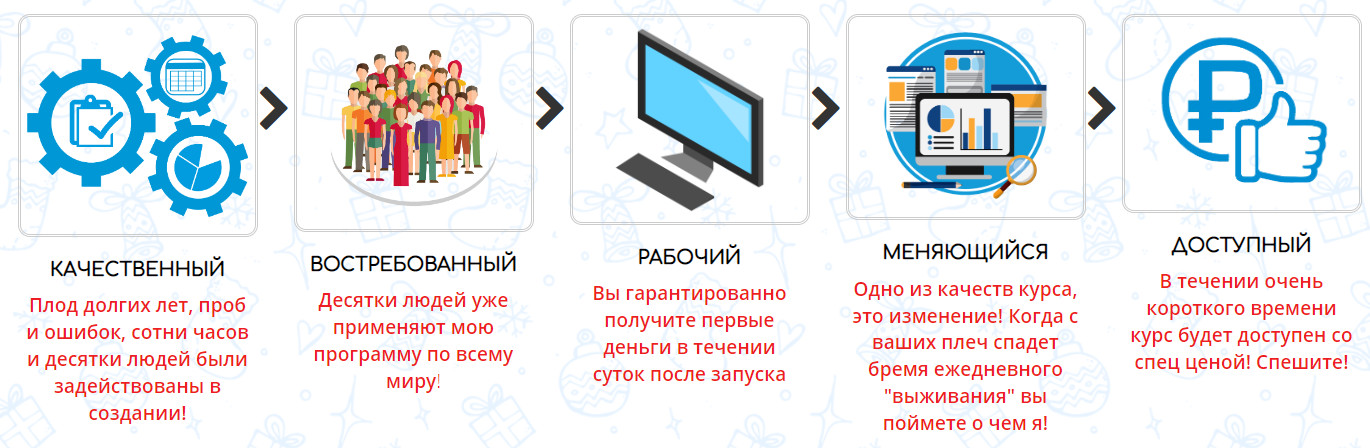 КАЧЕСТВЕННЫЙ

Плод долгих лет, проб и ошибок, сотни часов и десятки людей были задействованы в создании!

ВОСТРЕБОВАННЫЙ

Десятки людей уже применяют мою программу по всему миру!

РАБОЧИЙ

Вы гарантированно получите первые деньги в течении суток после запуска

МЕНЯЮЩИЙСЯ

Одно из качеств курса, это изменение! Когда с ваших плеч спадет бремя ежедневного "выживания" вы поймете о чем я!

ДОСТУПНЫЙ

В течении очень короткого времени курс будет доступен со спец ценой! Спешите!